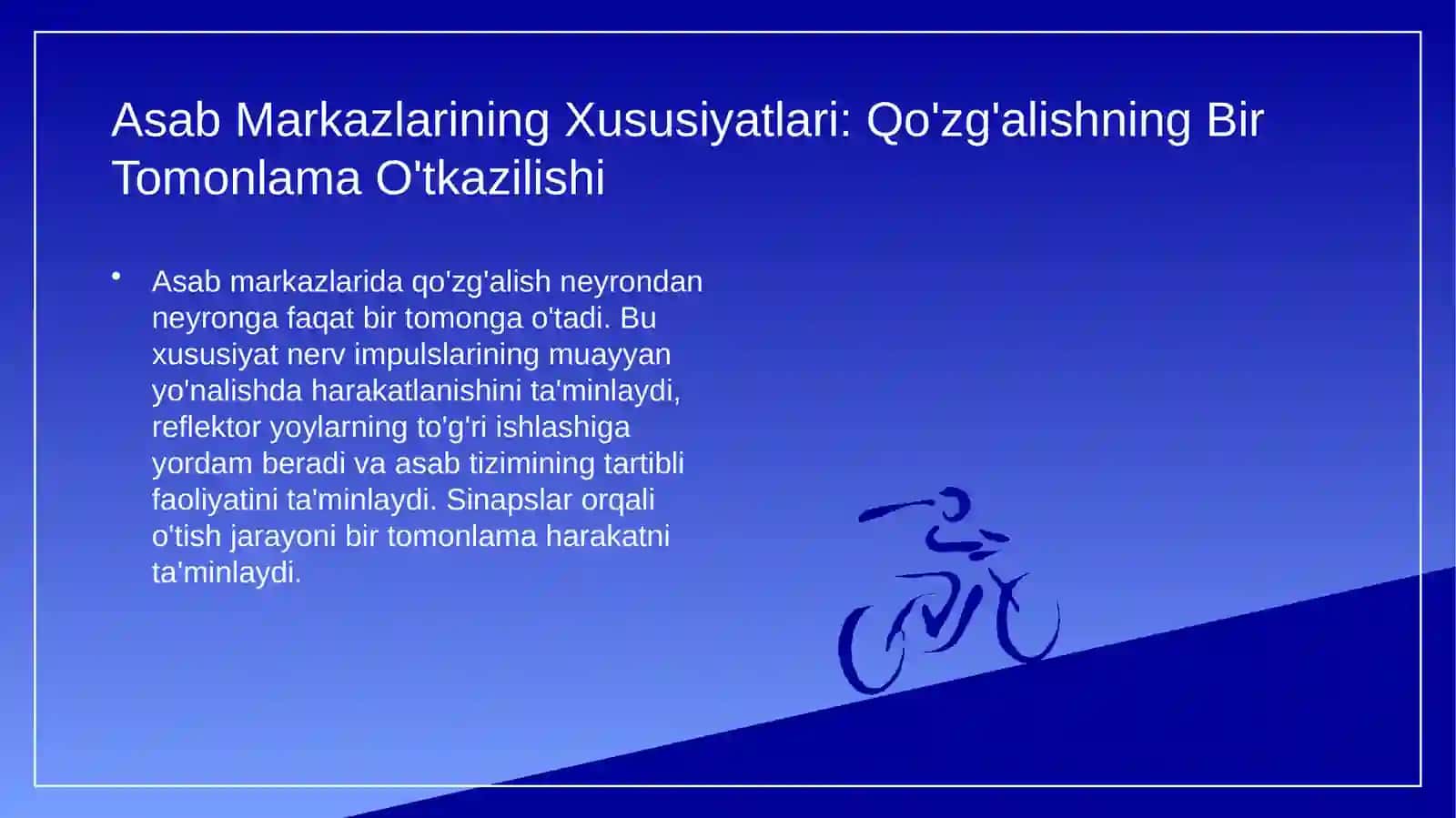 Asab Markazlarining Xususiyatlari: Qo'zg'alishning Bir Tomonlama O'tkazilishi

• Asab markazlarida qo'zg'alish neyrondan neyronga faqat bir tomonga o'tadi. Bu xususiyat nerv impulslarining muayyan yo'nalishda harakatlanishini ta'minlaydi, reflektor yoylarning to'g'ri ishlashiga yordam beradi va asab tizimining tartibli faoliyatini ta'minlaydi. Sinapslar orqali o'tish jarayoni bir tomonlama harakatni ta'minlaydi.